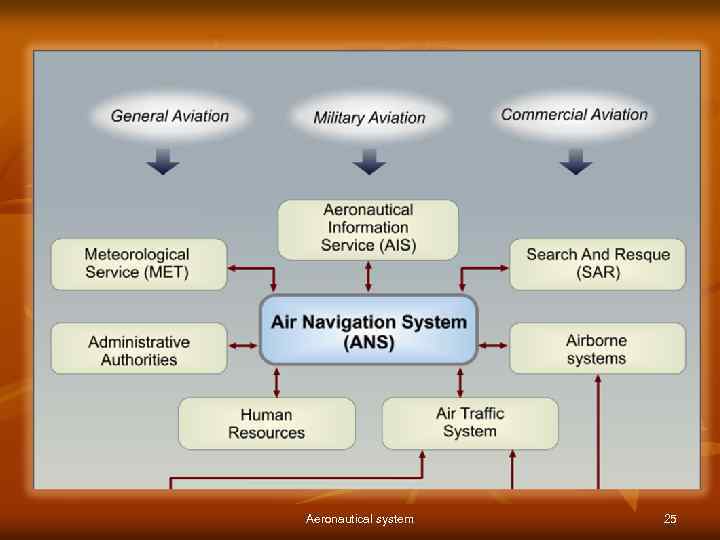 General Aviation

Military Aviation

Commercial Aviation

Aeronautical Information Service (AIS)

Meteorological Service (MET)

Search And Resque (SAR)

Air Navigation System (ANS)

Administrative Authorities

Airborne systems

Human Resources

Air Traffic System

Aeronautical system

25